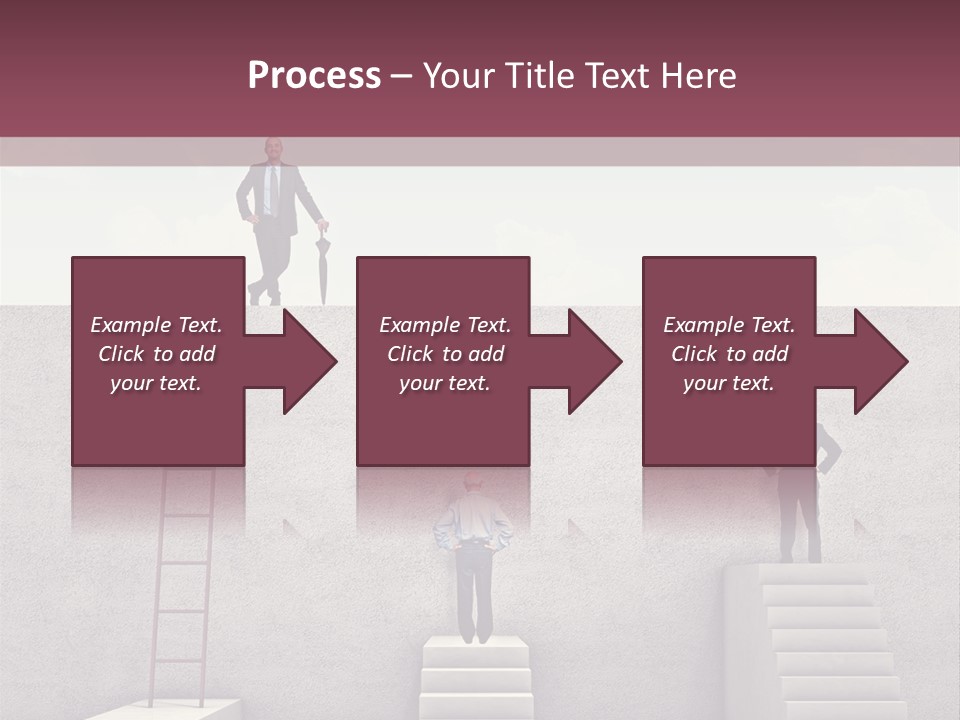 Process – Your Title Text Here

Example Text. Click to add your text.

Example Text. Click to add your text.

Example Text. Click to add your text.